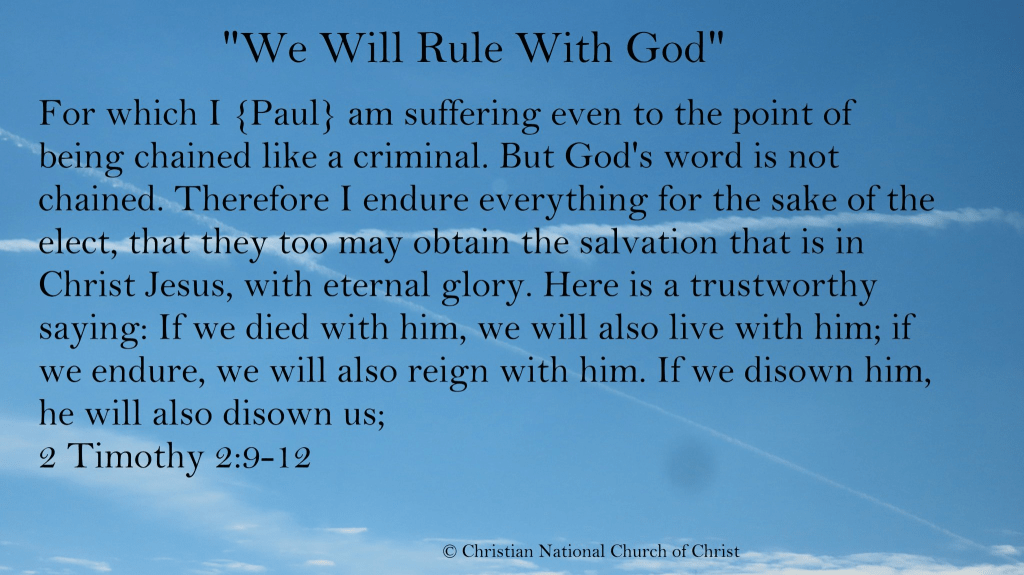 "We Will Rule With God"

For which I {Paul} am suffering even to the point of being chained like a criminal. But God's word is not chained. Therefore I endure everything for the sake of the elect, that they too may obtain the salvation that is in Christ Jesus, with eternal glory. Here is a trustworthy saying: If we died with him, we will also live with him; if we endure, we will also reign with him. If we disown him, he will also disown us;
2 Timothy 2:9-12

© Christian National Church of Christ